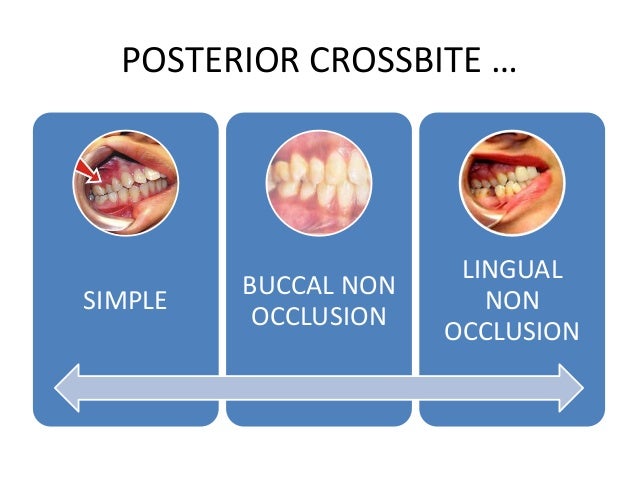 POSTERIOR CROSSBITE …

SIMPLE

BUCCAL NON OCCLUSION

LINGUAL NON OCCLUSION